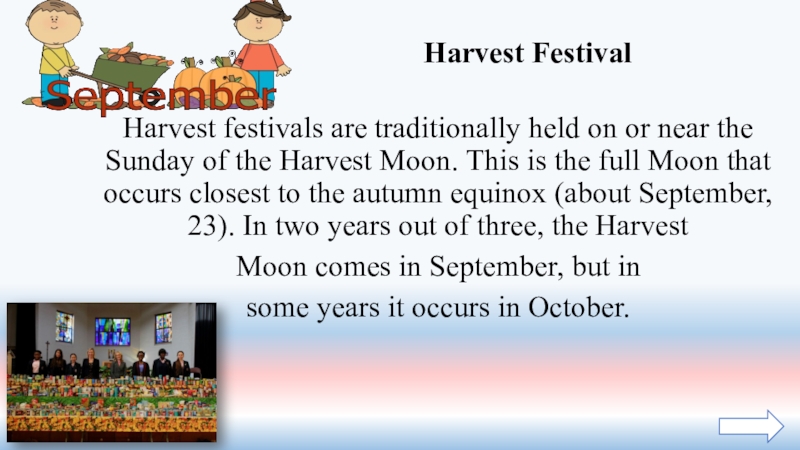 September

Harvest Festival

Harvest festivals are traditionally held on or near the Sunday of the Harvest Moon. This is the full Moon that occurs closest to the autumn equinox (about September, 23). In two years out of three, the Harvest Moon comes in September, but in some years it occurs in October.